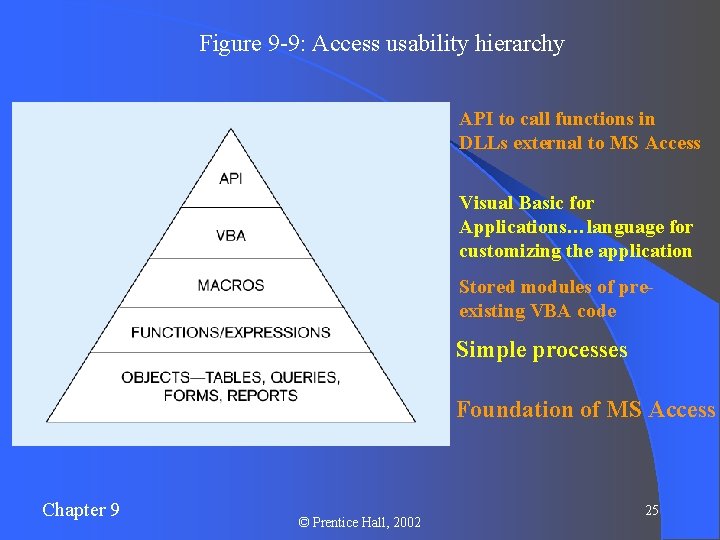 Figure 9-9: Access usability hierarchy

API

VBA

MACROS

FUNCTIONS/EXPRESSIONS

OBJECTS—TABLES, QUERIES, FORMS, REPORTS

API to call functions in DLLs external to MS Access

Visual Basic for Applications…language for customizing the application

Stored modules of pre-existing VBA code

Simple processes

Foundation of MS Access

Chapter 9

© Prentice Hall, 2002

25